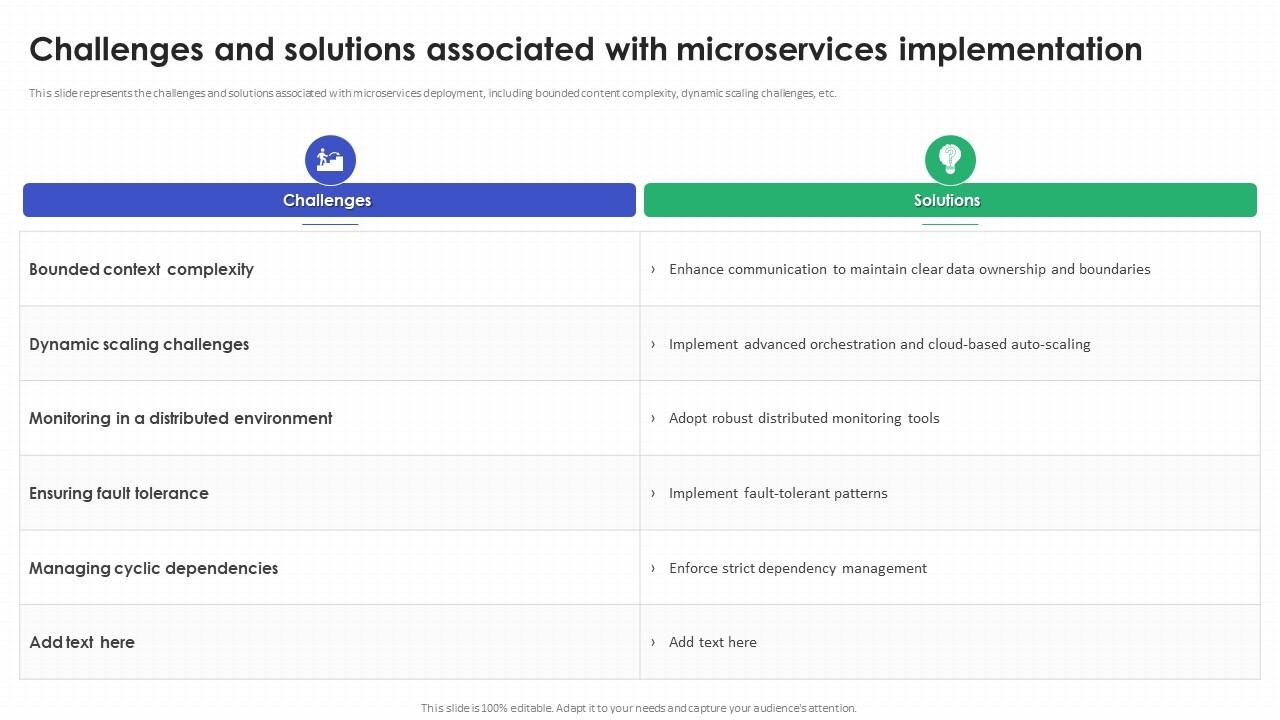 Challenges and solutions associated with microservices implementation

This slide represents the challenges and solutions associated with microservices deployment, including bounded content complexity, dynamic scaling challenges, etc.

| Challenges | Solutions |
|---|---|
| Bounded context complexity | › Enhance communication to maintain clear data ownership and boundaries |
| Dynamic scaling challenges | › Implement advanced orchestration and cloud-based auto-scaling |
| Monitoring in a distributed environment | › Adopt robust distributed monitoring tools |
| Ensuring fault tolerance | › Implement fault-tolerant patterns |
| Managing cyclic dependencies | › Enforce strict dependency management |
| Add text here | › Add text here |

This slide is 100% editable. Adapt it to your needs and capture your audience's attention.